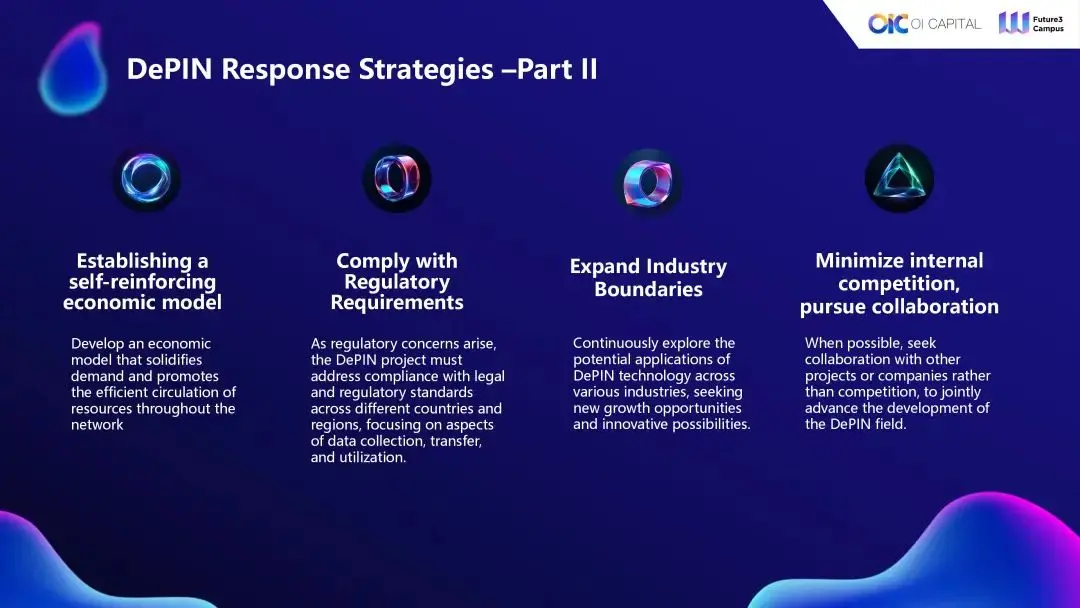 OIC OI CAPITAL

Future3 Campus

DePIN Response Strategies –Part II

Establishing a self-reinforcing economic model

Develop an economic model that solidifies demand and promotes the efficient circulation of resources throughout the network

Comply with Regulatory Requirements

As regulatory concerns arise, the DePIN project must address compliance with legal and regulatory standards across different countries and regions, focusing on aspects of data collection, transfer, and utilization.

Expand Industry Boundaries

Continuously explore the potential applications of DePIN technology across various industries, seeking new growth opportunities and innovative possibilities.

Minimize internal competition, pursue collaboration

When possible, seek collaboration with other projects or companies rather than competition, to jointly advance the development of the DePIN field.